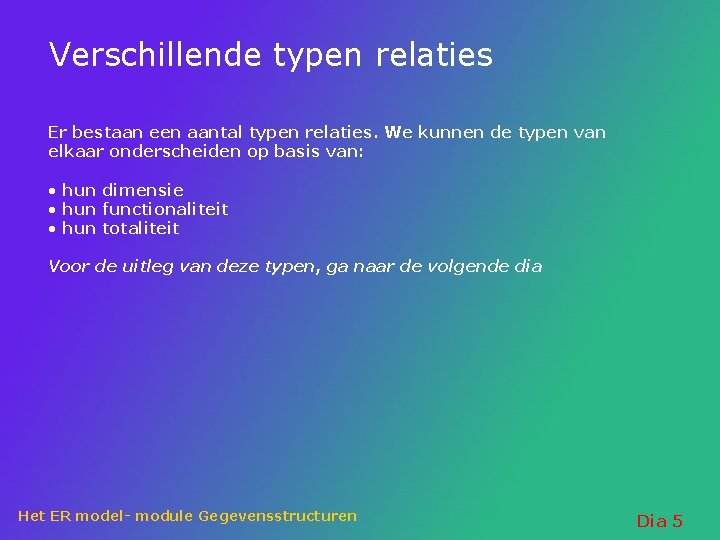 Verschillende typen relaties

Er bestaan een aantal typen relaties. We kunnen de typen van elkaar onderscheiden op basis van:

• hun dimensie
• hun functionaliteit
• hun totaliteit

Voor de uitleg van deze typen, ga naar de volgende dia

Het ER model- module Gegevensstructuren

Dia 5